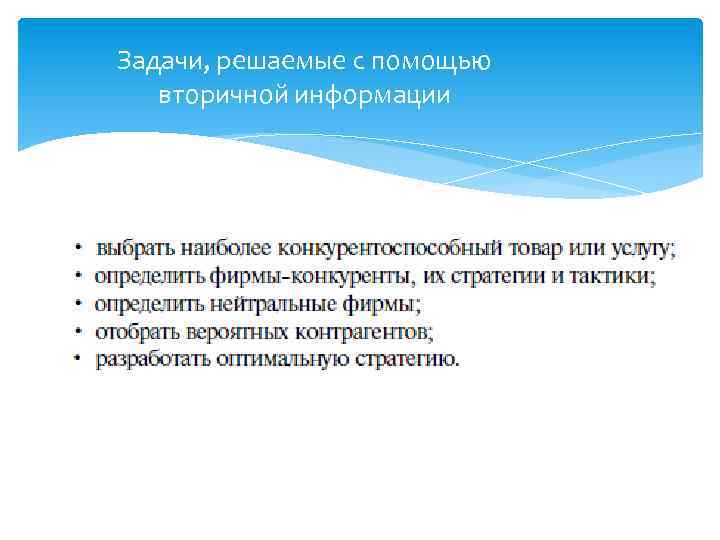 Задачи, решаемые с помощью вторичной информации

• выбрать наиболее конкурентоспособный товар или услугу;
• определить фирмы-конкуренты, их стратегии и тактики;
• определить нейтральные фирмы;
• отобрать вероятных контрагентов;
• разработать оптимальную стратегию.